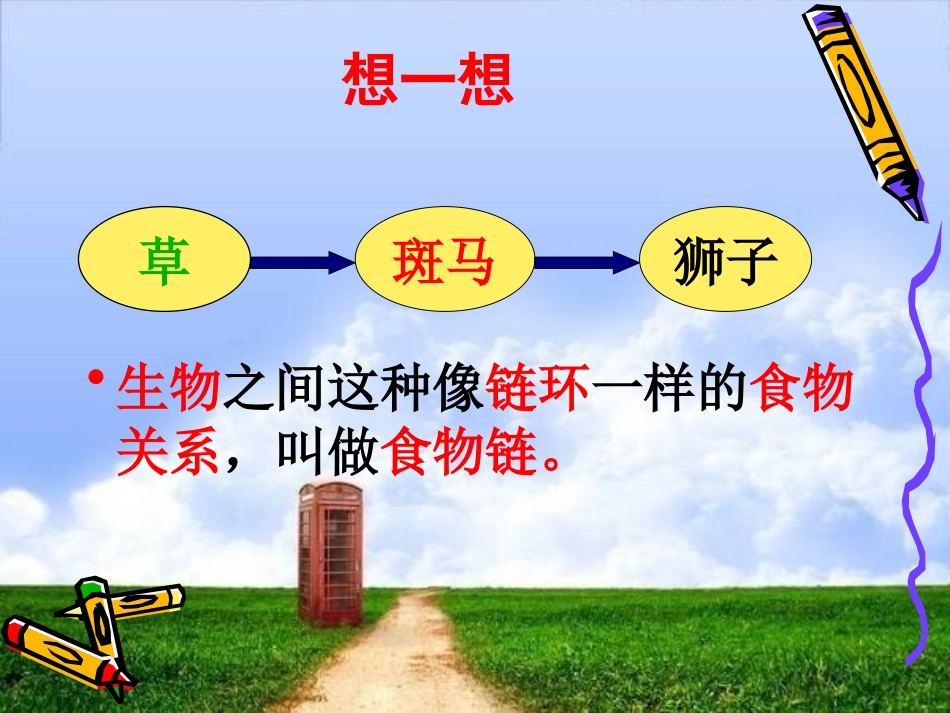 想一想

草 → 斑马 → 狮子

• 生物之间这种像链环一样的食物关系，叫做食物链。